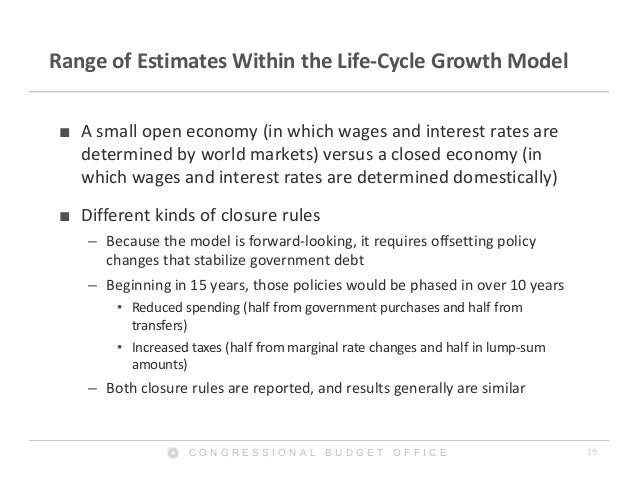 Range of Estimates Within the Life-Cycle Growth Model

■ A small open economy (in which wages and interest rates are determined by world markets) versus a closed economy (in which wages and interest rates are determined domestically)

■ Different kinds of closure rules

– Because the model is forward-looking, it requires offsetting policy changes that stabilize government debt

– Beginning in 15 years, those policies would be phased in over 10 years

• Reduced spending (half from government purchases and half from transfers)

• Increased taxes (half from marginal rate changes and half in lump-sum amounts)

– Both closure rules are reported, and results generally are similar

CONGRESSIONAL BUDGET OFFICE

19